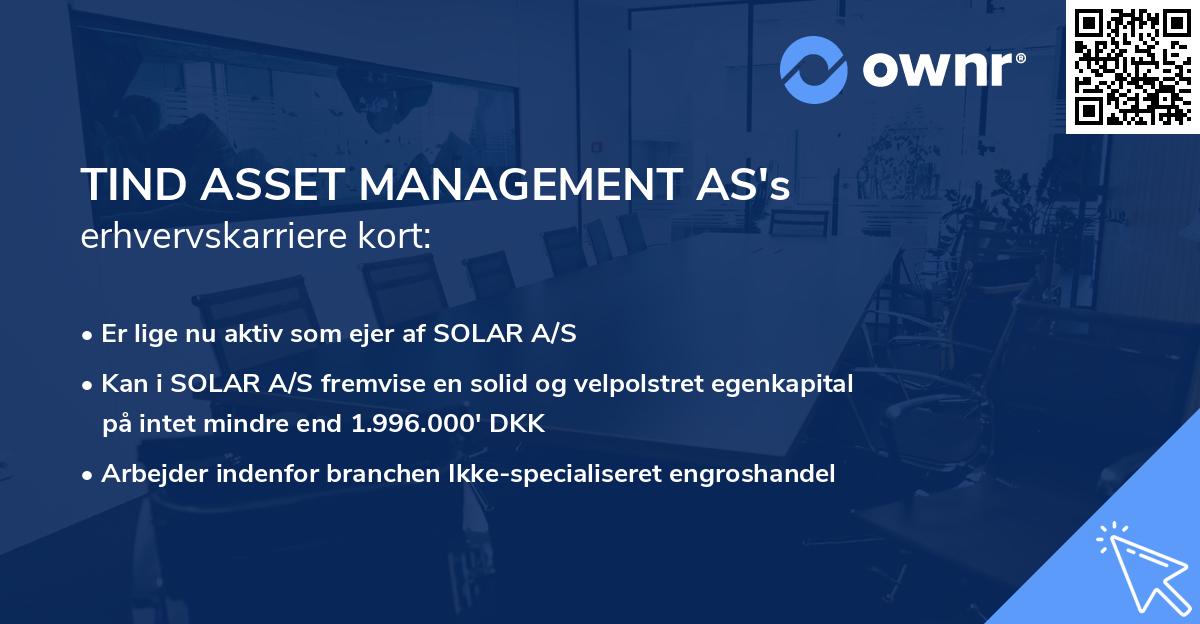 ownr®

TIND ASSET MANAGEMENT AS's
erhvervskarriere kort:

• Er lige nu aktiv som ejer af SOLAR A/S

• Kan i SOLAR A/S fremvise en solid og velpolstret egenkapital på intet mindre end 1.996.000' DKK

• Arbejder indenfor branchen Ikke-specialiseret engroshandel